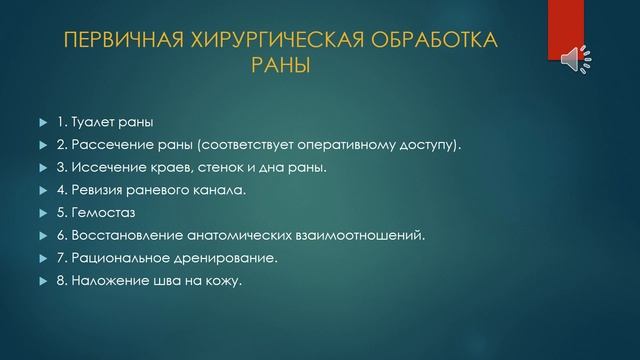 ПЕРВИЧНАЯ ХИРУРГИЧЕСКАЯ ОБРАБОТКА РАНЫ

1. Туалет раны
2. Рассечение раны (соответствует оперативному доступу).
3. Иссечение краев, стенок и дна раны.
4. Ревизия раневого канала.
5. Гемостаз
6. Восстановление анатомических взаимоотношений.
7. Рациональное дренирование.
8. Наложение шва на кожу.